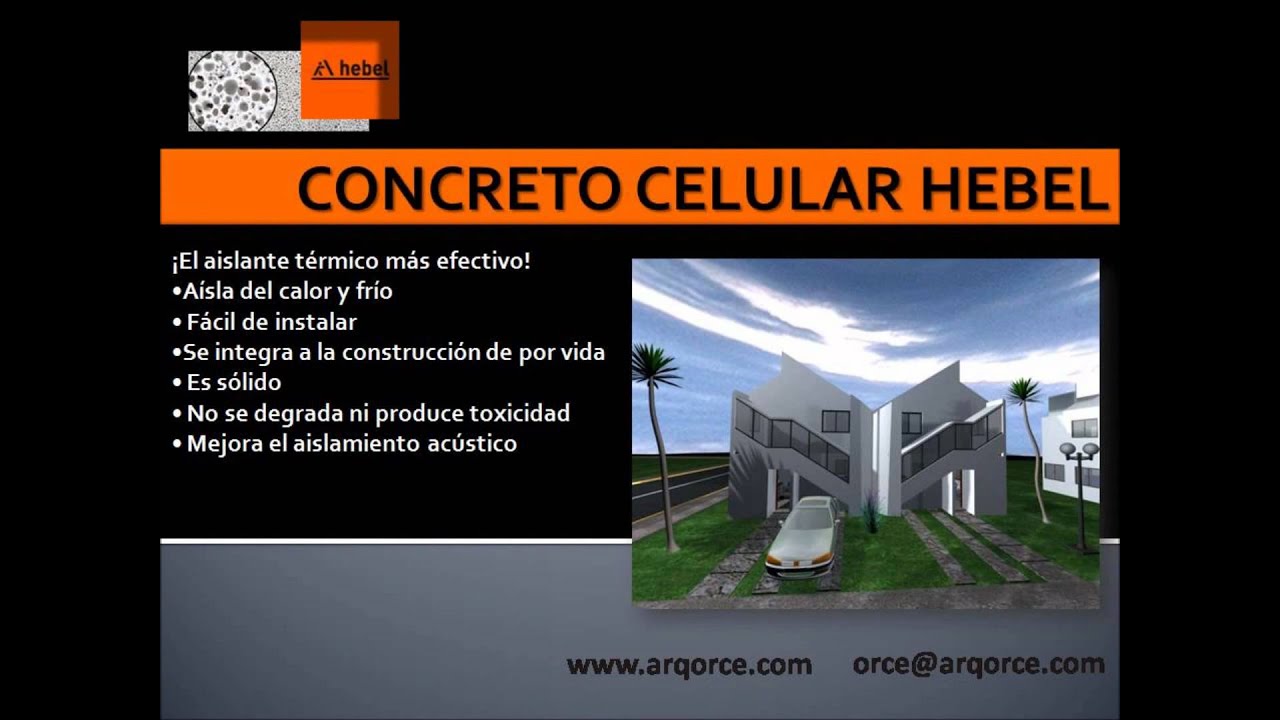 hebel

CONCRETO CELULAR HEBEL

¡El aislante térmico más efectivo!
•Aísla del calor y frío
• Fácil de instalar
•Se integra a la construcción de por vida
• Es sólido
• No se degrada ni produce toxicidad
• Mejora el aislamiento acústico

www.arqorce.com orce@arqorce.com